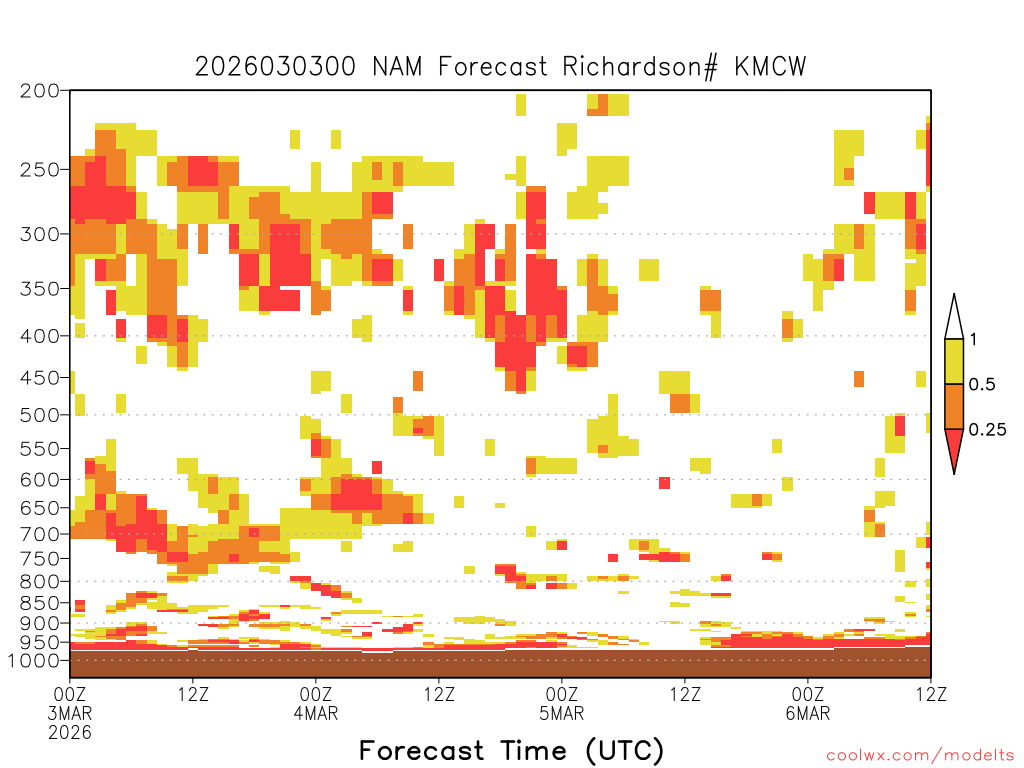 2026030300 NAM Forecast Richardson# KMCW

200
250
300
350
400
450
500
550
600
650
700
750
800
850
900
950
1000

1
0.5
0.25

00Z 3MAR 2026
12Z
00Z 4MAR
12Z
00Z 5MAR
12Z
00Z 6MAR
12Z

Forecast Time (UTC)

coolwx.com/modelts